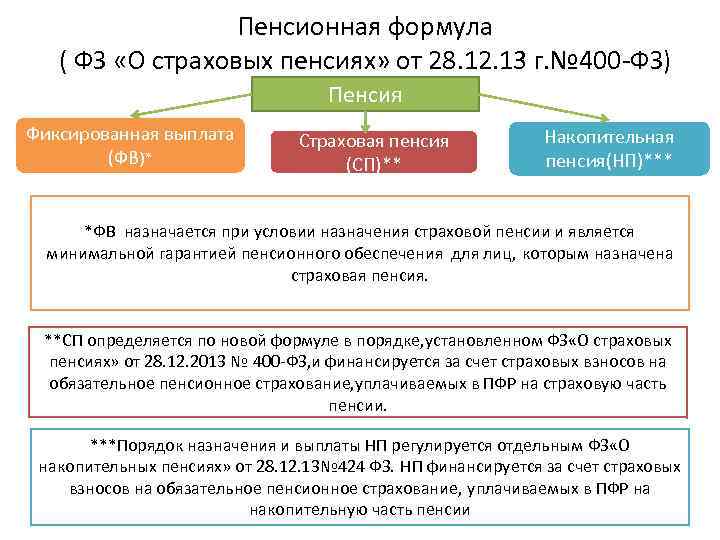 Пенсионная формула
( ФЗ «О страховых пенсиях» от 28.12.13 г.№400-ФЗ)

Пенсия

Фиксированная выплата (ФВ)*

Страховая пенсия (СП)**

Накопительная пенсия(НП)***

*ФВ назначается при условии назначения страховой пенсии и является минимальной гарантией пенсионного обеспечения для лиц, которым назначена страховая пенсия.

**СП определяется по новой формуле в порядке,установленном ФЗ«О страховых пенсиях» от 28.12.2013 № 400-ФЗ,и финансируется за счет страховых взносов на обязательное пенсионное страхование,уплачиваемых в ПФР на страховую часть пенсии.

***Порядок назначения и выплаты НП регулируется отдельным ФЗ«О накопительных пенсиях» от 28.12.13№424 ФЗ. НП финансируется за счет страховых взносов на обязательное пенсионное страхование, уплачиваемых в ПФР на накопительную часть пенсии